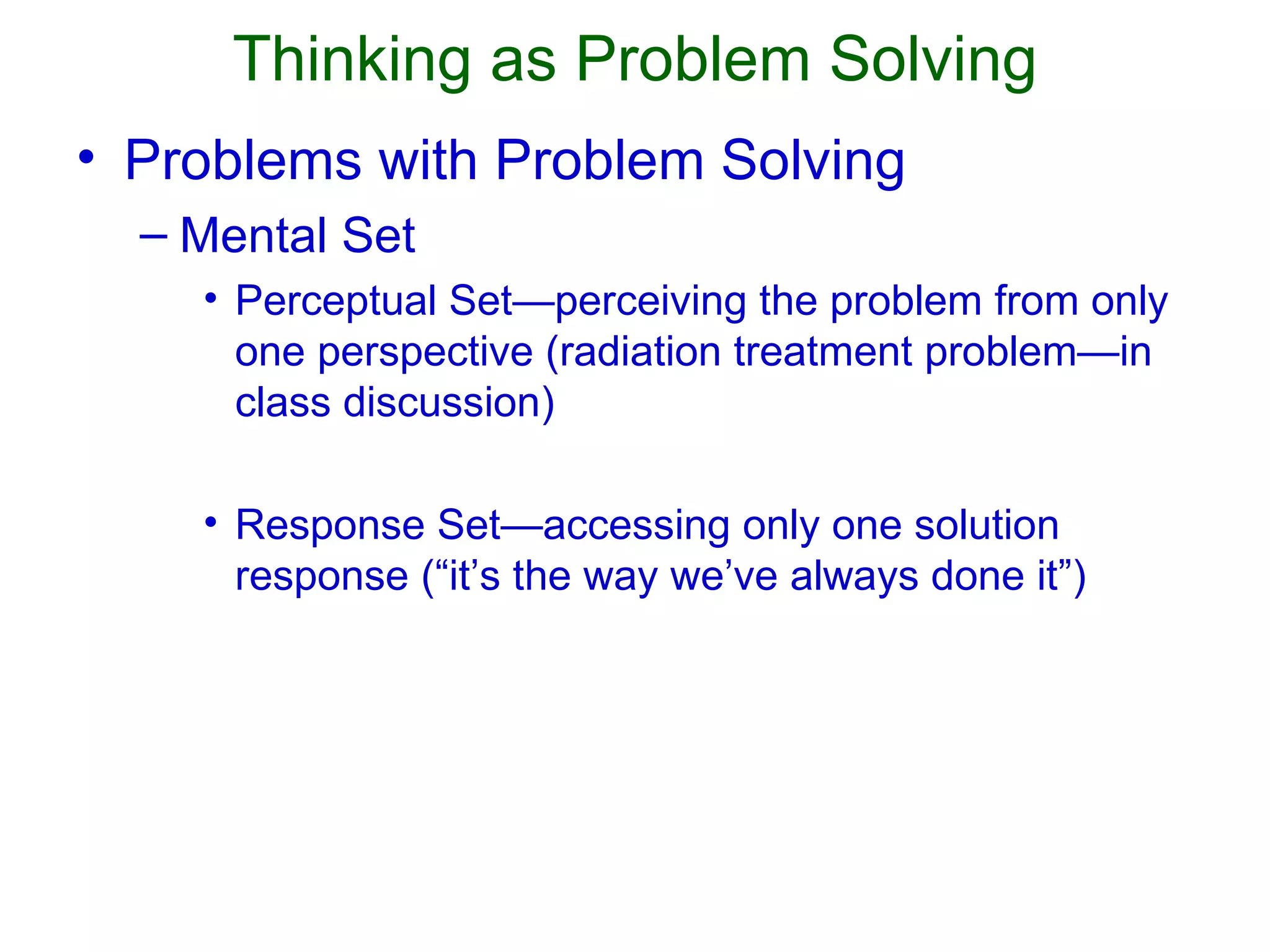 Thinking as Problem Solving

• Problems with Problem Solving

– Mental Set

• Perceptual Set—perceiving the problem from only one perspective (radiation treatment problem—in class discussion)

• Response Set—accessing only one solution response (“it’s the way we’ve always done it”)